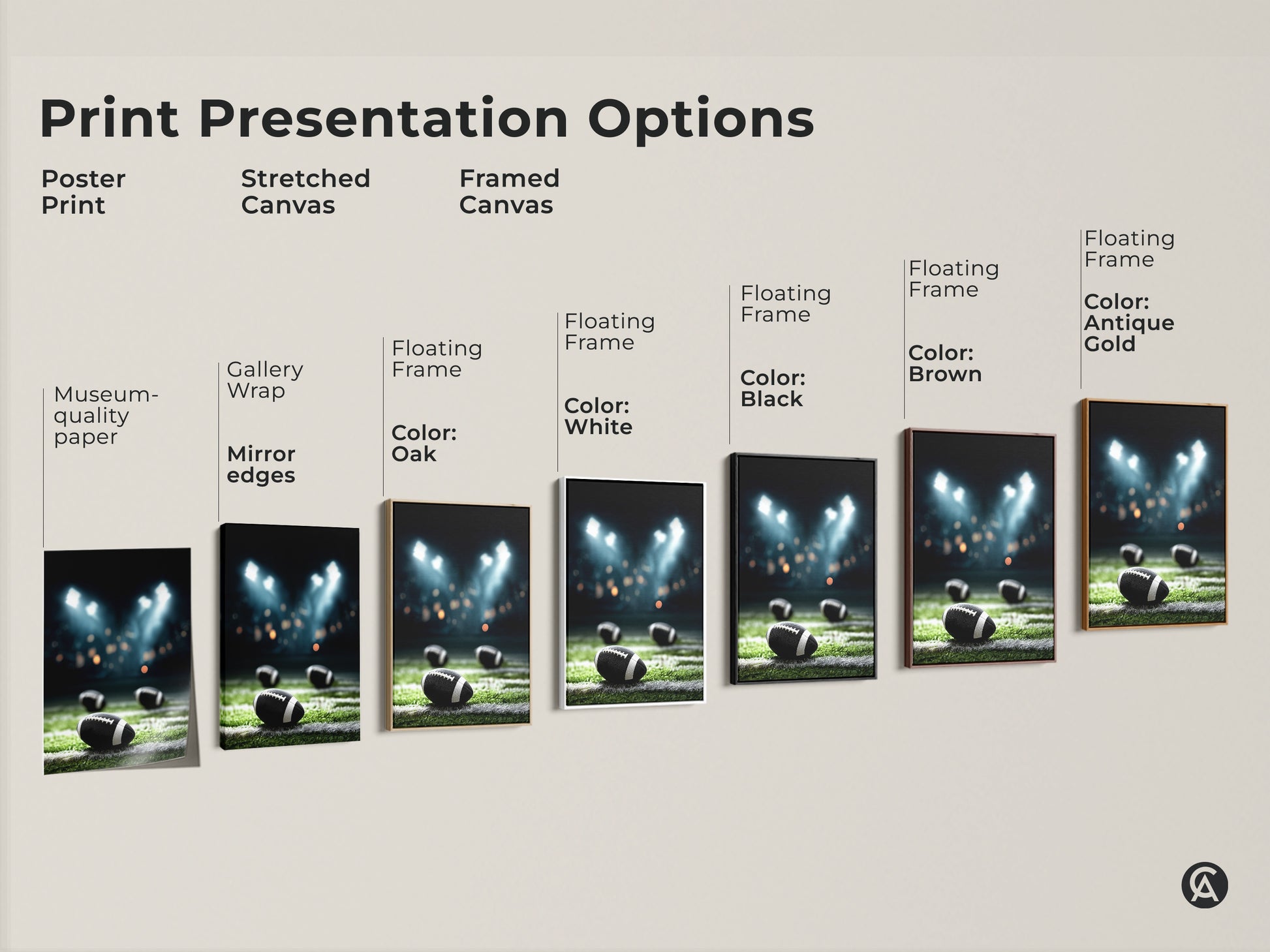 Print Presentation Options

Poster Print

Stretched Canvas

Framed Canvas

Museum-quality paper

Gallery Wrap

Mirror edges

Floating Frame

Color: Oak

Floating Frame

Color: White

Floating Frame

Color: Black

Floating Frame

Color: Brown

Floating Frame

Color: Antique Gold

CA